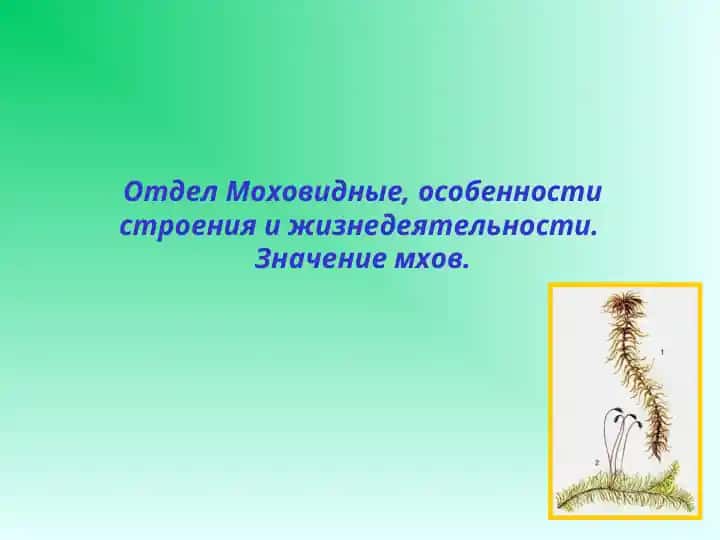 Отдел Моховидные, особенности строения и жизнедеятельности. Значение мхов.

1

2